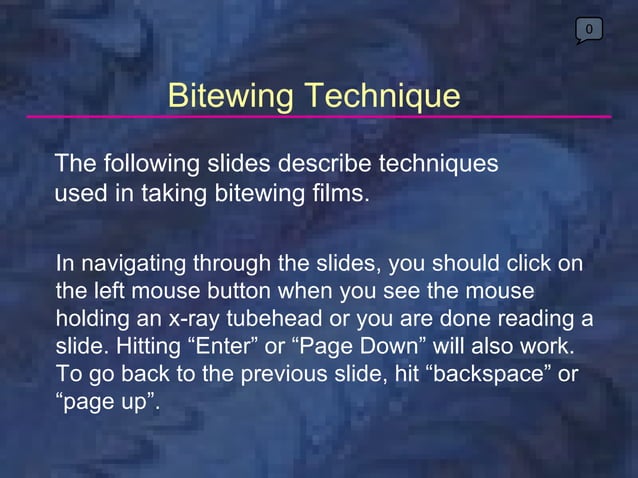 0

Bitewing Technique

The following slides describe techniques used in taking bitewing films.

In navigating through the slides, you should click on the left mouse button when you see the mouse holding an x-ray tubehead or you are done reading a slide. Hitting “Enter” or “Page Down” will also work. To go back to the previous slide, hit “backspace” or “page up”.